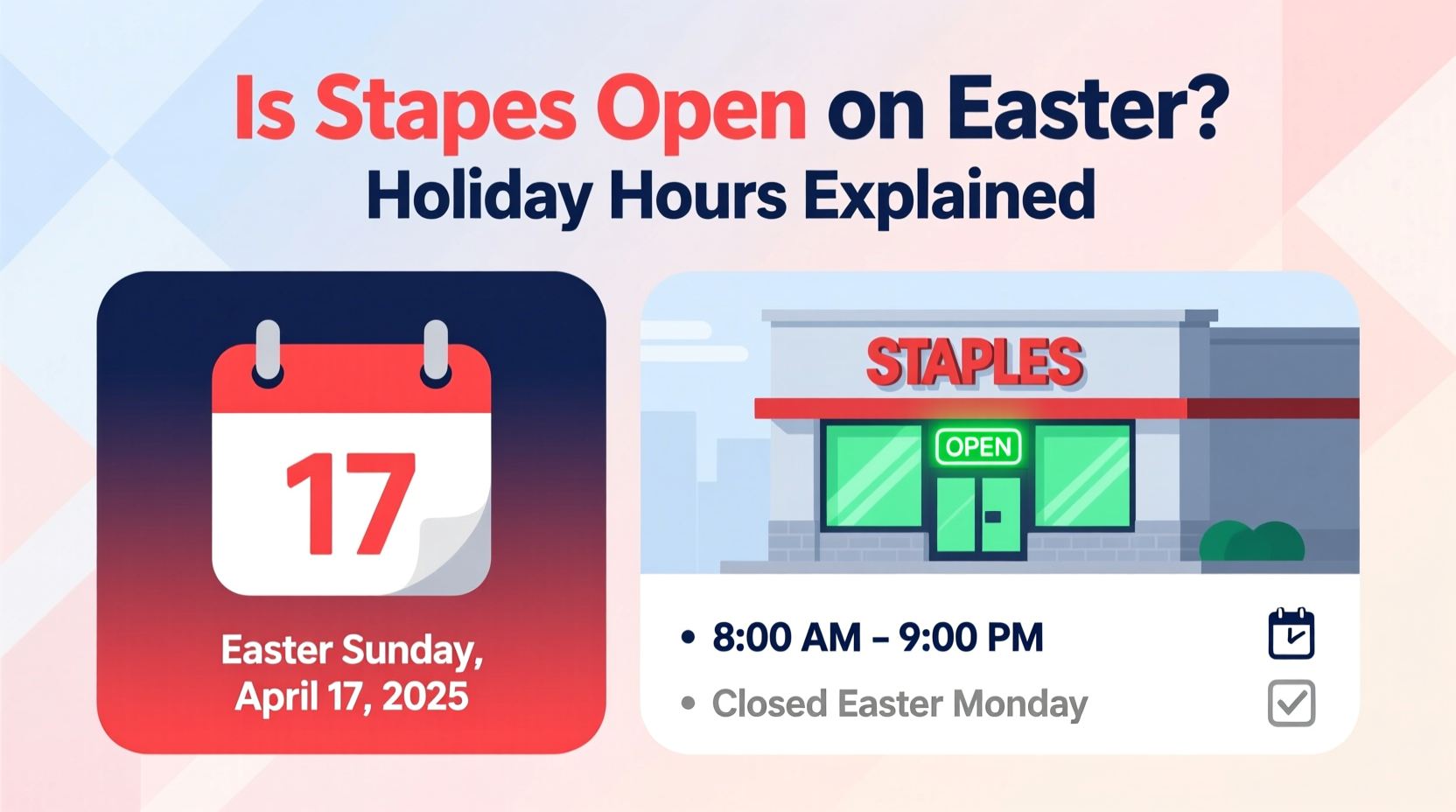 Is Stapes Open on Easter?
Holiday Hours Explained

17

Easter Sunday, April 17, 2025

STAPLES

OPEN

• 8:00 AM – 9:00 PM
• Closed Easter Monday